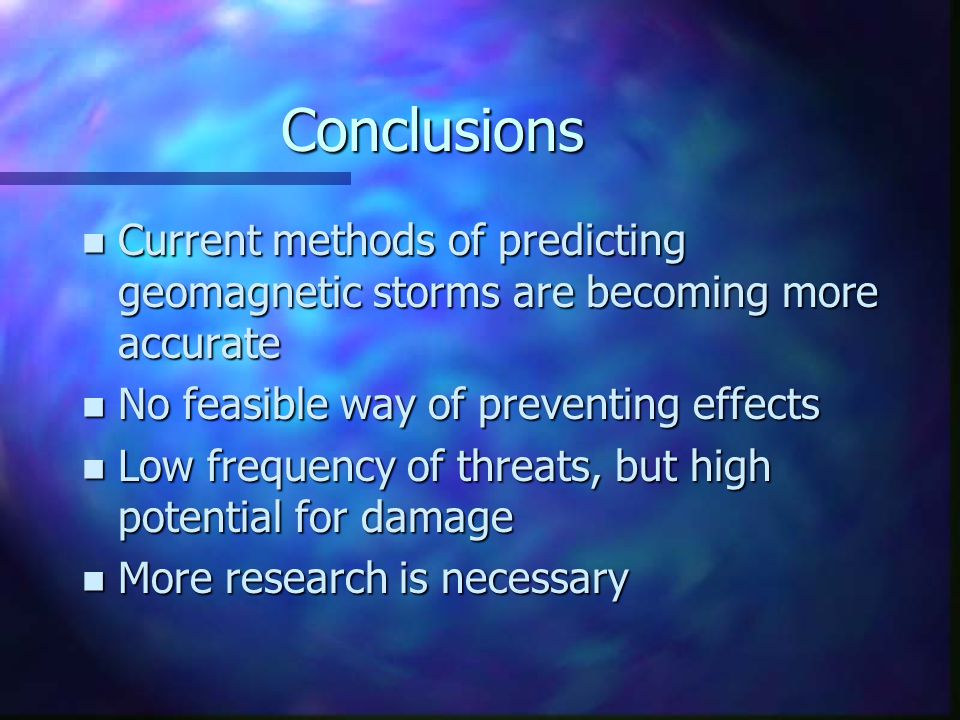 Conclusions

- Current methods of predicting geomagnetic storms are becoming more accurate
- No feasible way of preventing effects
- Low frequency of threats, but high potential for damage
- More research is necessary